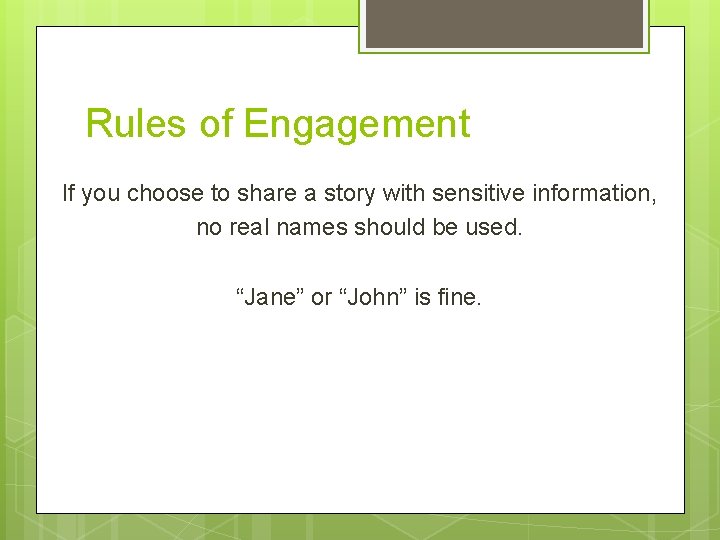 Rules of Engagement

If you choose to share a story with sensitive information, no real names should be used.

“Jane” or “John” is fine.